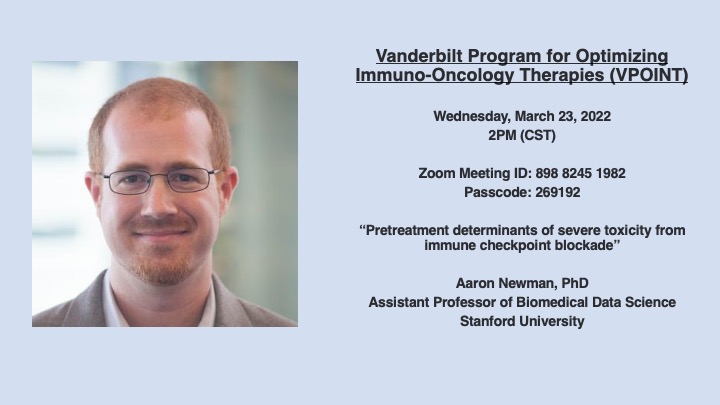 Vanderbilt Program for Optimizing Immuno-Oncology Therapies (VPOINT)

Wednesday, March 23, 2022
2PM (CST)

Zoom Meeting ID: 898 8245 1982
Passcode: 269192

“Pretreatment determinants of severe toxicity from immune checkpoint blockade”

Aaron Newman, PhD
Assistant Professor of Biomedical Data Science
Stanford University